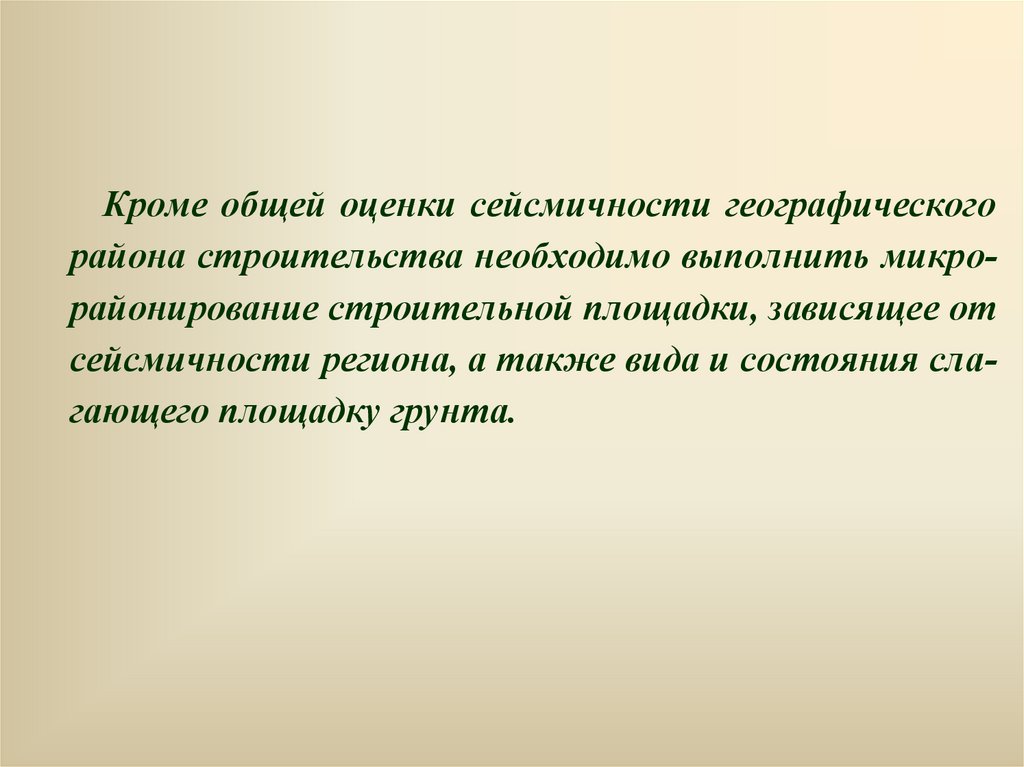 Кроме общей оценки сейсмичности географического района строительства необходимо выполнить микрорайонирование строительной площадки, зависящее от сейсмичности региона, а также вида и состояния слагающего площадку грунта.